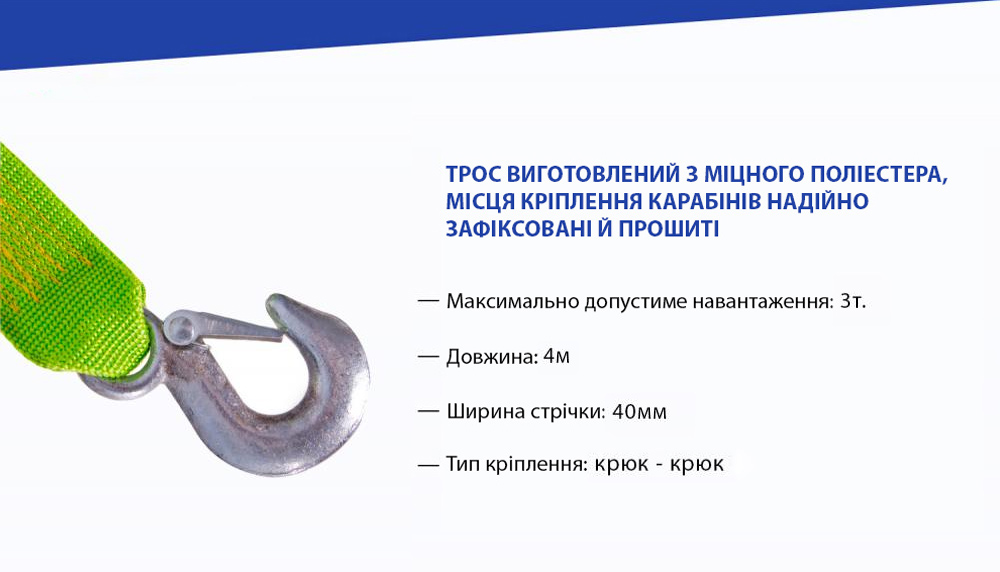 ТРОС ВИГОТОВЛЕНИЙ З МІЦНОГО ПОЛІЕСТЕРА, МІСЦЯ КРІПЛЕННЯ КАРАБІНІВ НАДІЙНО ЗАФІКСОВАНІ Й ПРОШИТІ

— Максимально допустиме навантаження: 3т.

— Довжина: 4м

— Ширина стрічки: 40мм

— Тип кріплення: крюк - крюк